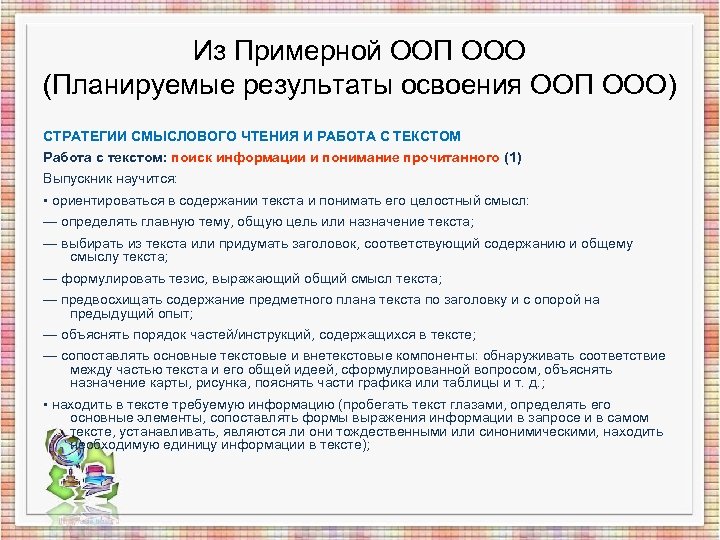 Из Примерной ООП ООО
(Планируемые результаты освоения ООП ООО)

СТРАТЕГИИ СМЫСЛОВОГО ЧТЕНИЯ И РАБОТА С ТЕКСТОМ

Работа с текстом: поиск информации и понимание прочитанного (1)

Выпускник научится:

▪ ориентироваться в содержании текста и понимать его целостный смысл:

— определять главную тему, общую цель или назначение текста;

— выбирать из текста или придумать заголовок, соответствующий содержанию и общему смыслу текста;

— формулировать тезис, выражающий общий смысл текста;

— предвосхищать содержание предметного плана текста по заголовку и с опорой на предыдущий опыт;

— объяснять порядок частей/инструкций, содержащихся в тексте;

— сопоставлять основные текстовые и внетекстовые компоненты: обнаруживать соответствие между частью текста и его общей идеей, сформулированной вопросом, объяснять назначение карты, рисунка, пояснять части графика или таблицы и т. д.;

▪ находить в тексте требуемую информацию (пробегать текст глазами, определять его основные элементы, сопоставлять формы выражения информации в запросе и в самом тексте, устанавливать, являются ли они тождественными или синонимическими, находить необходимую единицу информации в тексте);